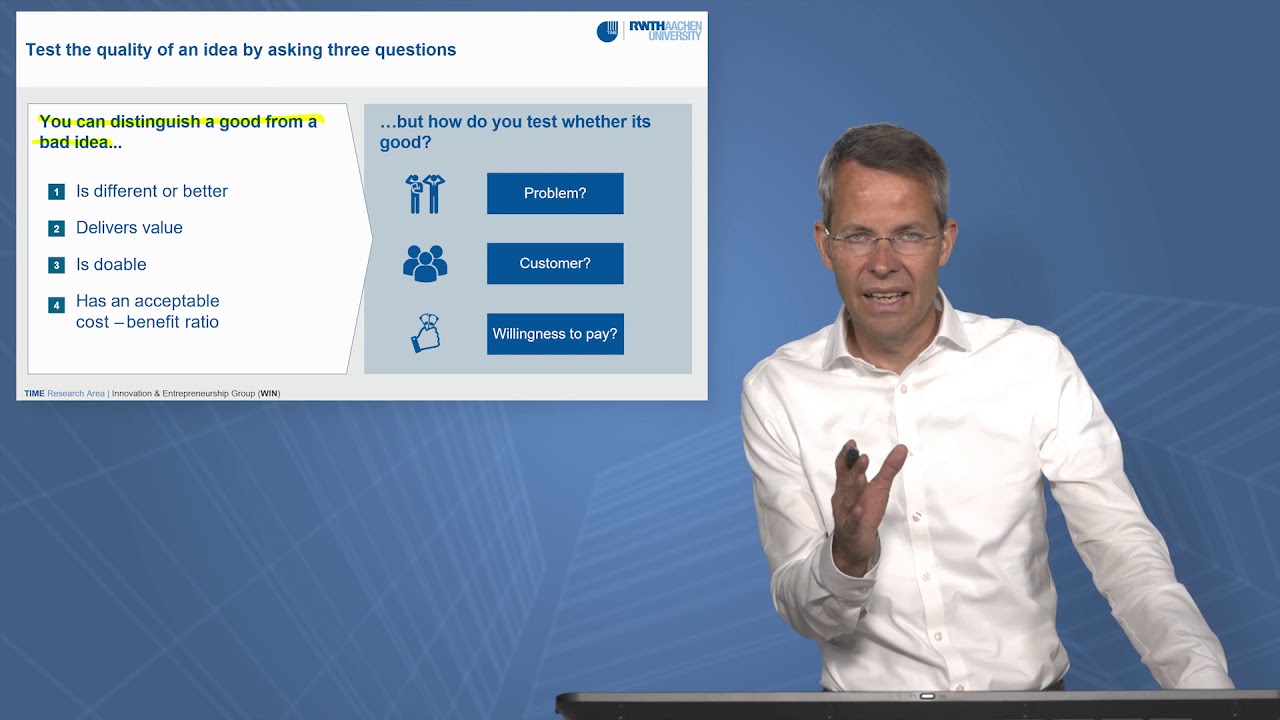 Test the quality of an idea by asking three questions

RWTH AACHEN UNIVERSITY

You can distinguish a good from a bad idea...

1 Is different or better

2 Delivers value

3 Is doable

4 Has an acceptable cost – benefit ratio

...but how do you test whether its good?

Problem?

Customer?

Willingness to pay?

TIME Research Area | Innovation & Entrepreneurship Group (WIN)